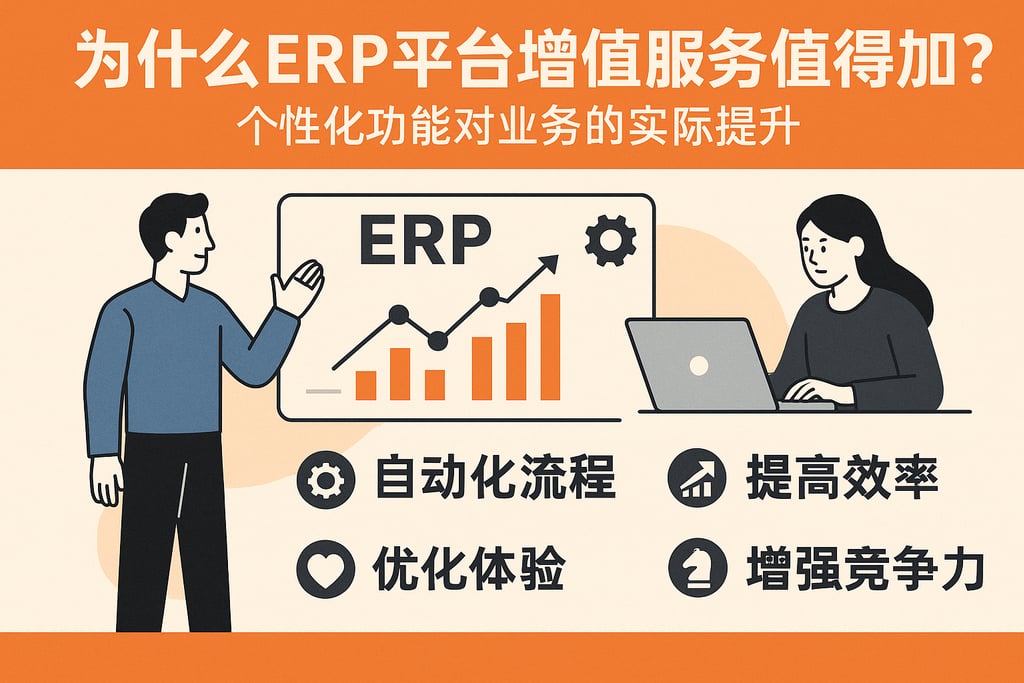 为什么ERP平台增值服务值得加？
个性化功能对业务的实际提升

ERP

自动化流程
提高效率
优化体验
增强竞争力